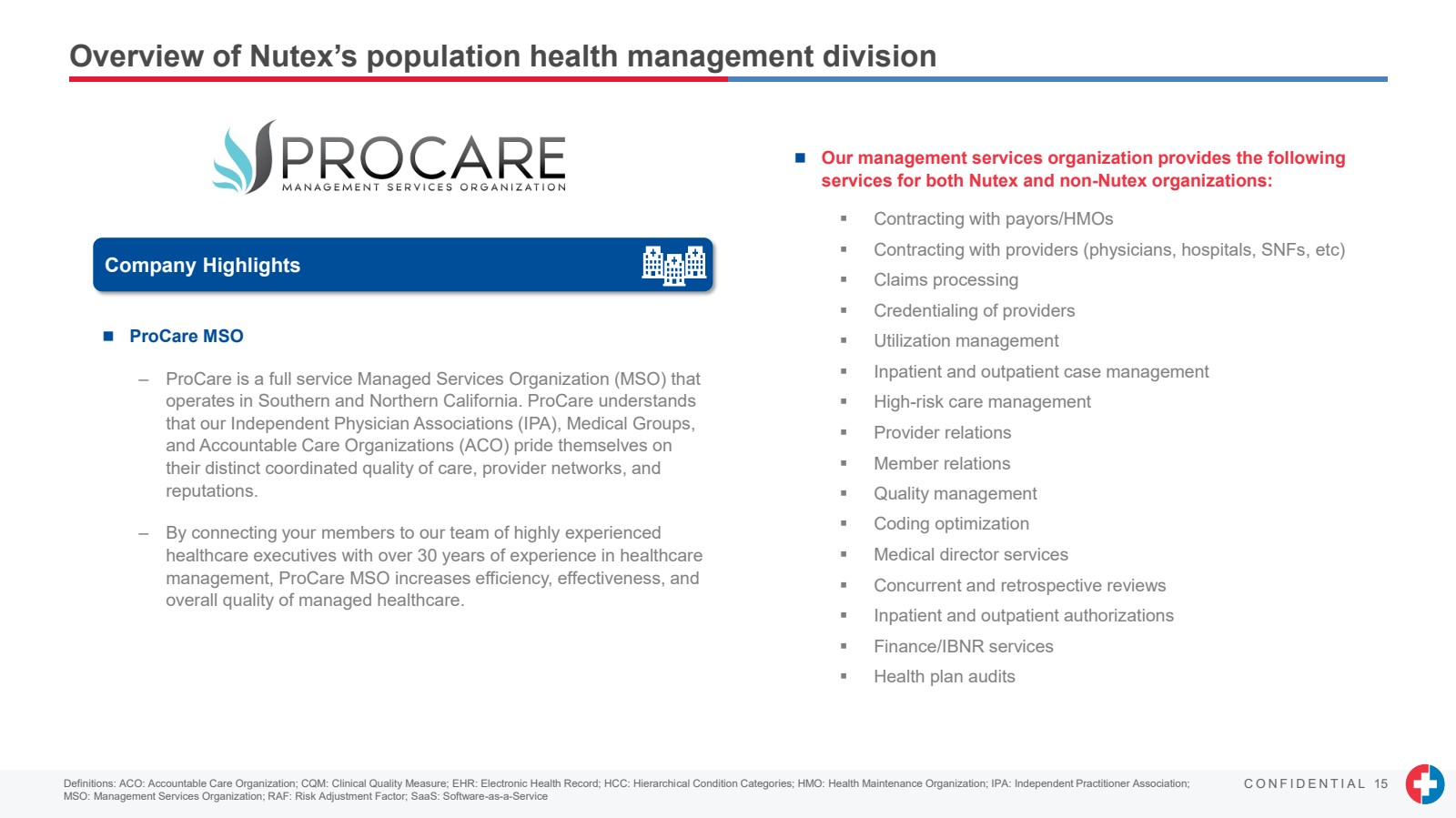 Overview of Nutex's population health management division

PROCARE
MANAGEMENT SERVICES ORGANIZATION

Company Highlights

■ ProCare MSO

– ProCare is a full service Managed Services Organization (MSO) that operates in Southern and Northern California. ProCare understands that our Independent Physician Associations (IPA), Medical Groups, and Accountable Care Organizations (ACO) pride themselves on their distinct coordinated quality of care, provider networks, and reputations.

– By connecting your members to our team of highly experienced healthcare executives with over 30 years of experience in healthcare management, ProCare MSO increases efficiency, effectiveness, and overall quality of managed healthcare.

■ Our management services organization provides the following services for both Nutex and non-Nutex organizations:

▪ Contracting with payors/HMOs
▪ Contracting with providers (physicians, hospitals, SNFs, etc)
▪ Claims processing
▪ Credentialing of providers
▪ Utilization management
▪ Inpatient and outpatient case management
▪ High-risk care management
▪ Provider relations
▪ Member relations
▪ Quality management
▪ Coding optimization
▪ Medical director services
▪ Concurrent and retrospective reviews
▪ Inpatient and outpatient authorizations
▪ Finance/IBNR services
▪ Health plan audits

Definitions: ACO: Accountable Care Organization; CQM: Clinical Quality Measure; EHR: Electronic Health Record; HCC: Hierarchical Condition Categories; HMO: Health Maintenance Organization; IPA: Independent Practitioner Association; MSO: Management Services Organization; RAF: Risk Adjustment Factor; SaaS: Software-as-a-Service

CONFIDENTIAL 15